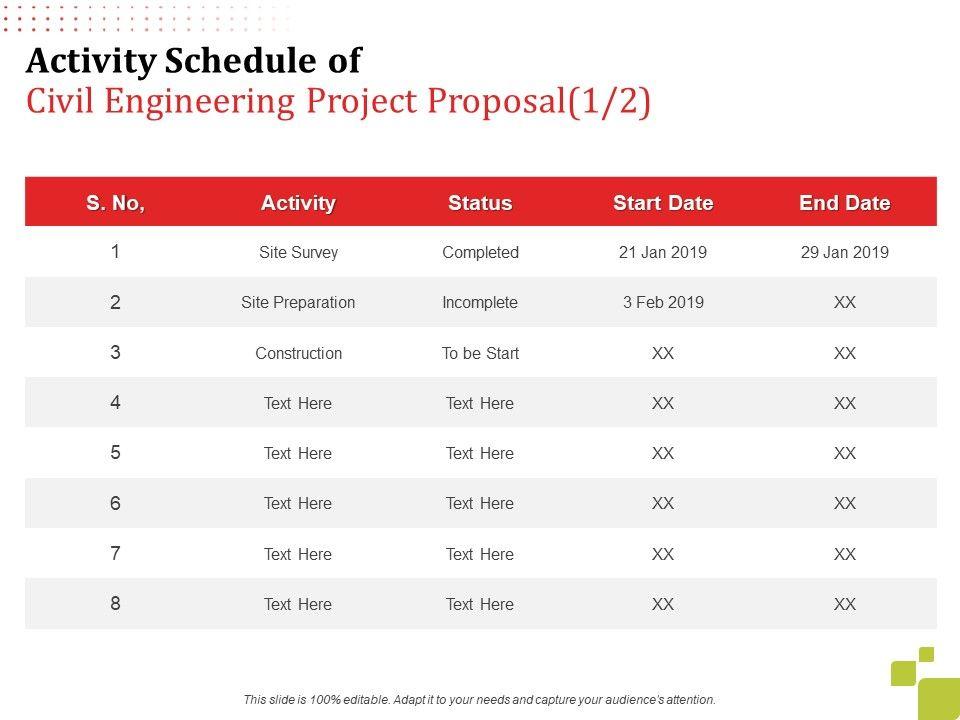 Activity Schedule of
Civil Engineering Project Proposal(1/2)

| S. No, | Activity | Status | Start Date | End Date |
|---|---|---|---|---|
| 1 | Site Survey | Completed | 21 Jan 2019 | 29 Jan 2019 |
| 2 | Site Preparation | Incomplete | 3 Feb 2019 | XX |
| 3 | Construction | To be Start | XX | XX |
| 4 | Text Here | Text Here | XX | XX |
| 5 | Text Here | Text Here | XX | XX |
| 6 | Text Here | Text Here | XX | XX |
| 7 | Text Here | Text Here | XX | XX |
| 8 | Text Here | Text Here | XX | XX |

This slide is 100% editable. Adapt it to your needs and capture your audience's attention.